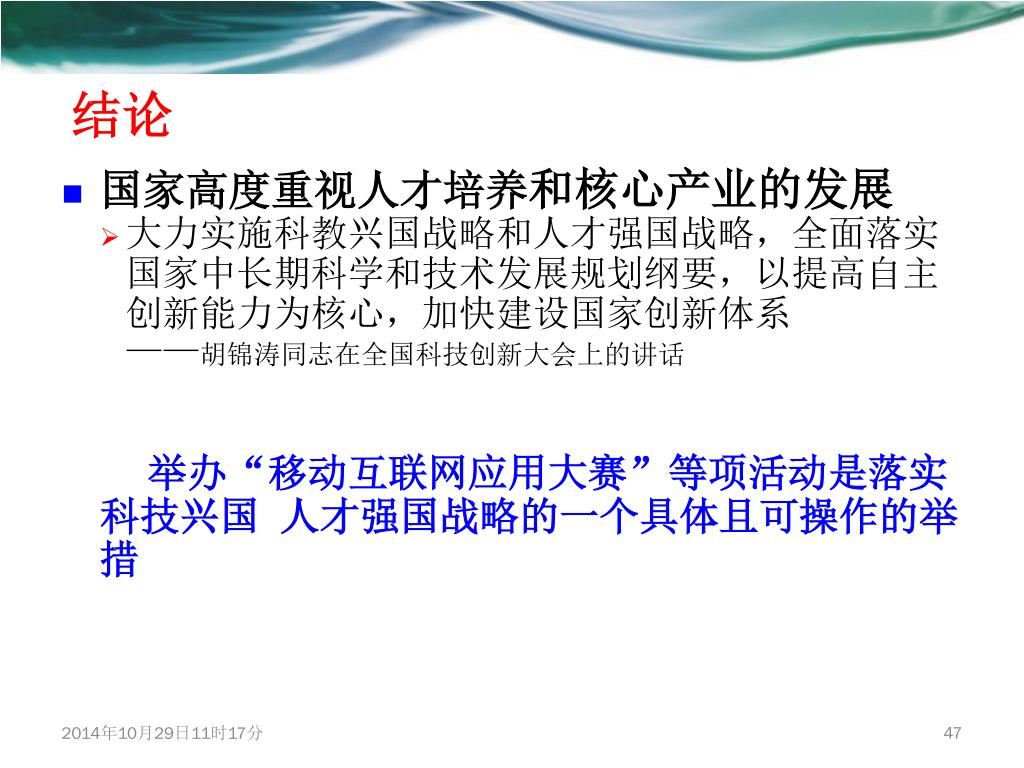 结论

国家高度重视人才培养和核心产业的发展

大力实施科教兴国战略和人才强国战略，全面落实国家中长期科学和技术发展规划纲要，以提高自主创新能力为核心，加快建设国家创新体系
——胡锦涛同志在全国科技创新大会上的讲话

举办“移动互联网应用大赛”等项活动是落实科技兴国 人才强国战略的一个具体且可操作的举措

2014年10月29日11时17分

47